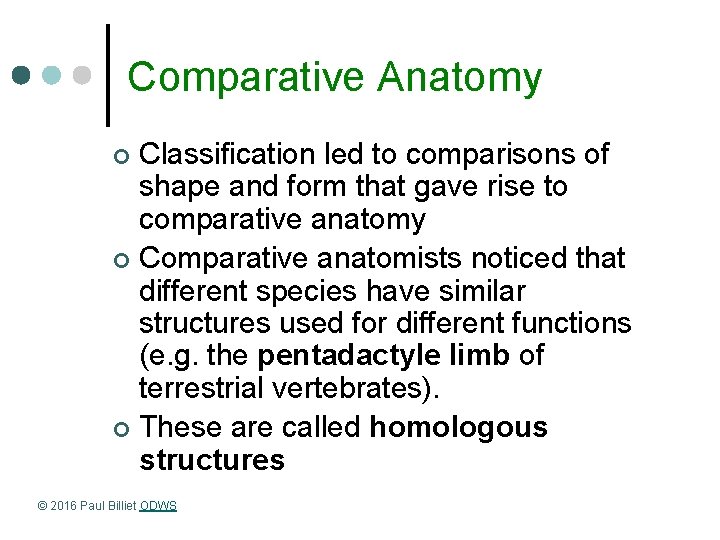 Comparative Anatomy

Classification led to comparisons of shape and form that gave rise to comparative anatomy

Comparative anatomists noticed that different species have similar structures used for different functions (e.g. the pentadactyle limb of terrestrial vertebrates).

These are called homologous structures

© 2016 Paul Billiet ODWS